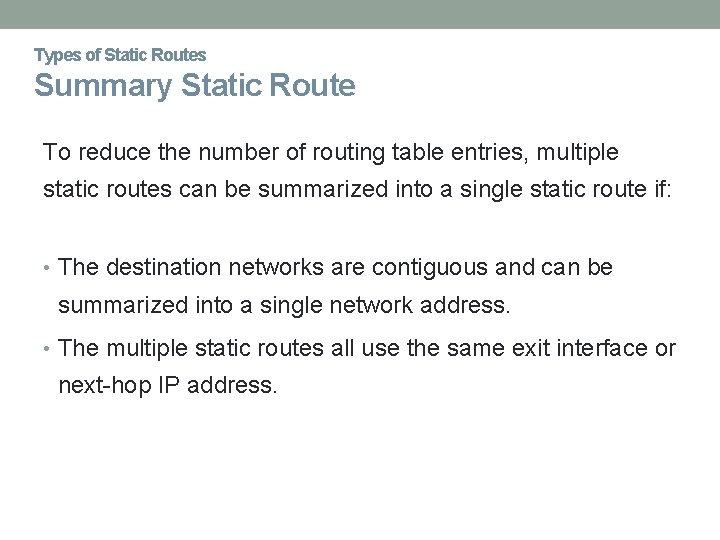 Types of Static Routes
Summary Static Route

To reduce the number of routing table entries, multiple static routes can be summarized into a single static route if:

• The destination networks are contiguous and can be summarized into a single network address.
• The multiple static routes all use the same exit interface or next-hop IP address.